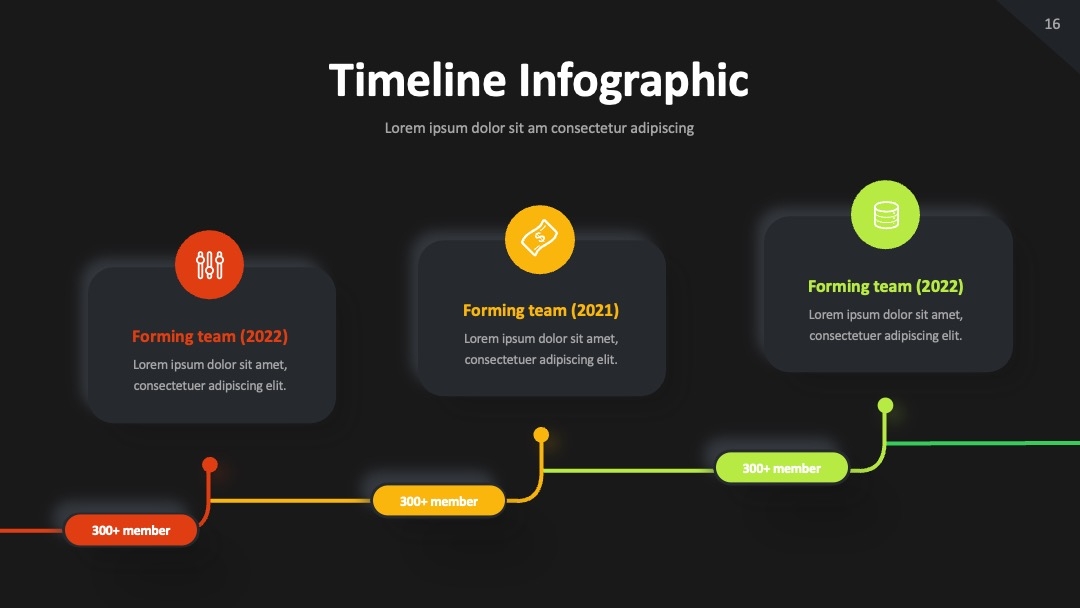 16

Timeline Infographic

Lorem ipsum dolor sit am consectetur adipiscing

Forming team (2022)

Lorem ipsum dolor sit amet, consectetuer adipiscing elit.

Forming team (2021)

Lorem ipsum dolor sit amet, consectetuer adipiscing elit.

Forming team (2022)

Lorem ipsum dolor sit amet, consectetuer adipiscing elit.

300+ member

300+ member

300+ member